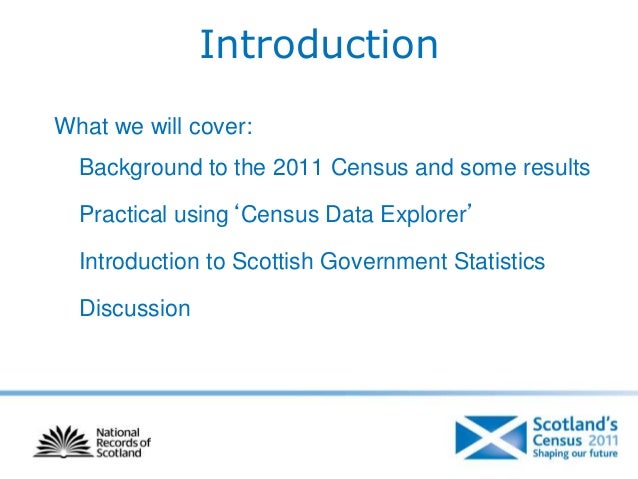 Introduction

What we will cover:

Background to the 2011 Census and some results

Practical using ‘Census Data Explorer’

Introduction to Scottish Government Statistics

Discussion

National Records of Scotland

Scotland's Census 2011 Shaping our future